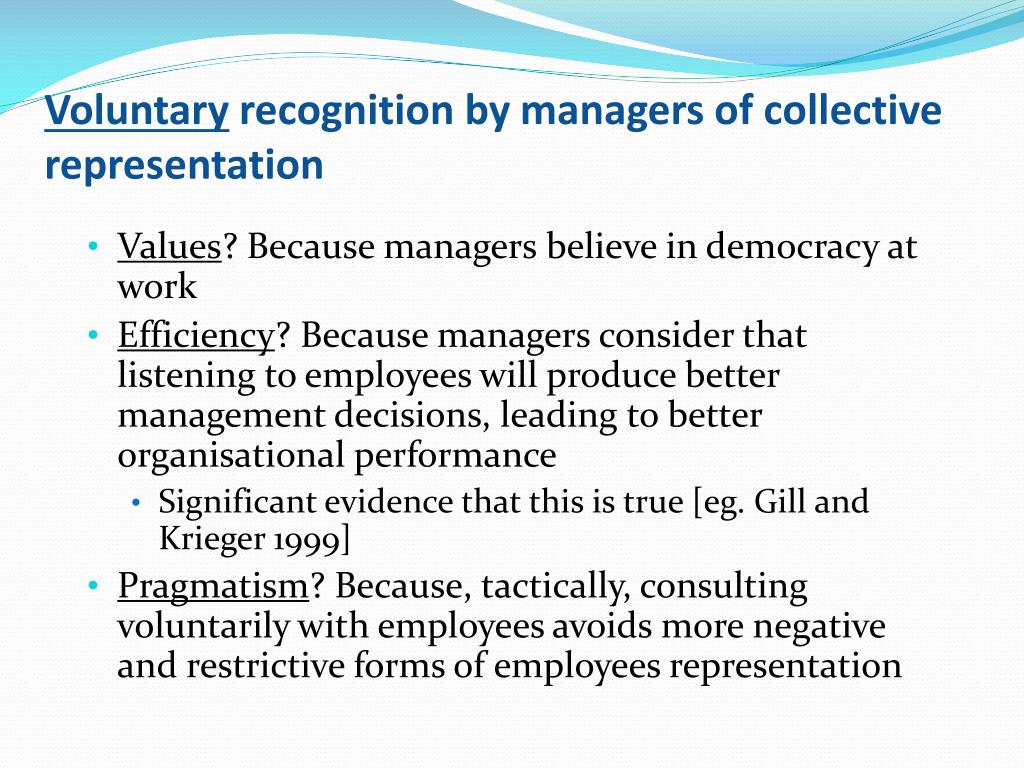 Voluntary recognition by managers of collective representation

• Values? Because managers believe in democracy at work
• Efficiency? Because managers consider that listening to employees will produce better management decisions, leading to better organisational performance
  • Significant evidence that this is true [eg. Gill and Krieger 1999]
• Pragmatism? Because, tactically, consulting voluntarily with employees avoids more negative and restrictive forms of employees representation